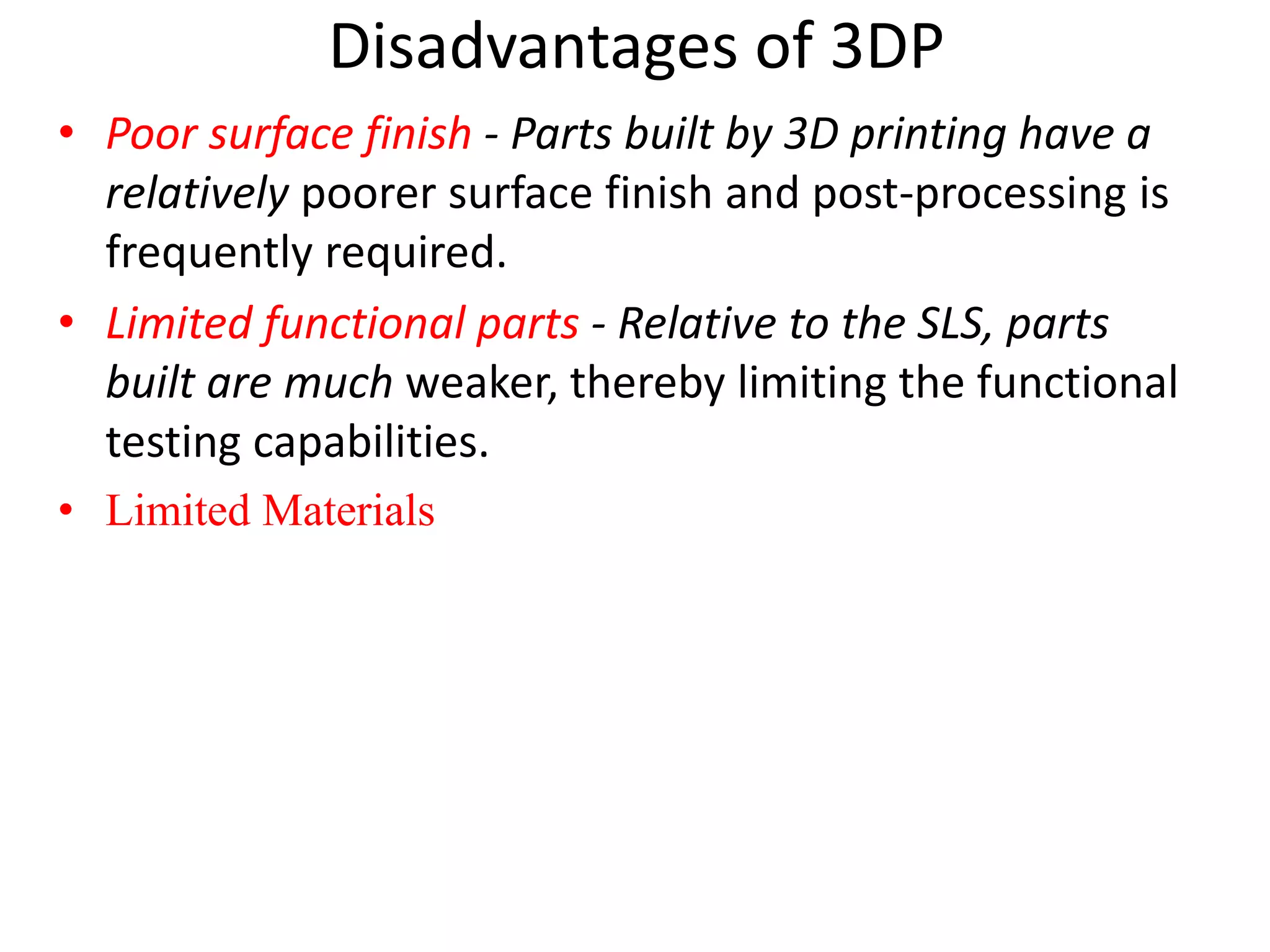 Disadvantages of 3DP

• Poor surface finish - Parts built by 3D printing have a relatively poorer surface finish and post-processing is frequently required.

• Limited functional parts - Relative to the SLS, parts built are much weaker, thereby limiting the functional testing capabilities.

• Limited Materials